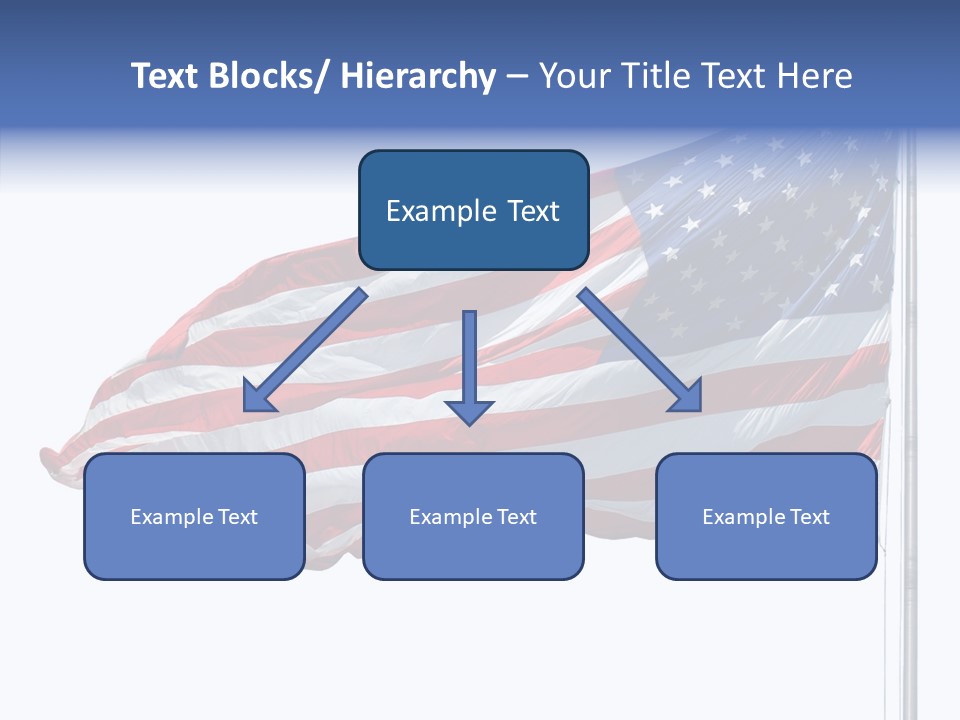 Text Blocks/ Hierarchy – Your Title Text Here

Example Text

Example Text

Example Text

Example Text